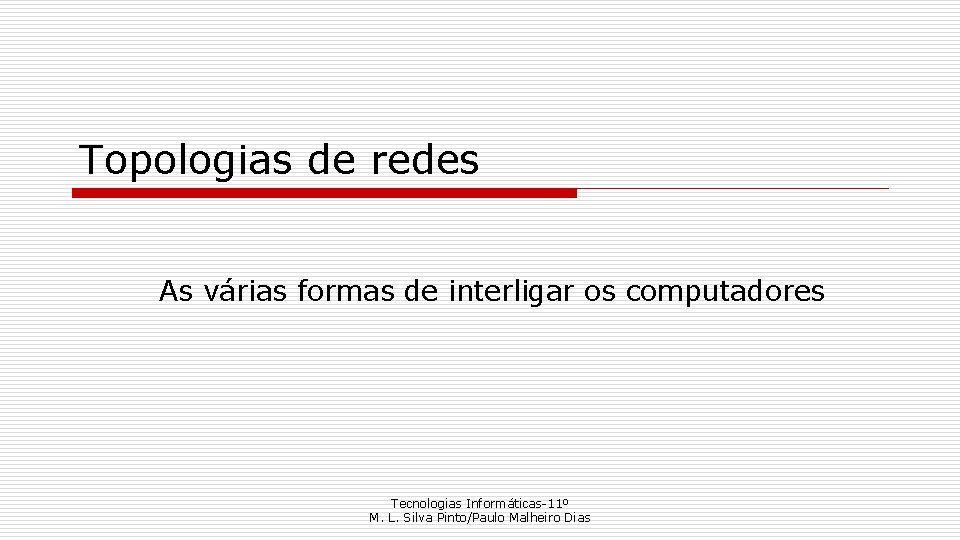 Topologias de redes

As várias formas de interligar os computadores

Tecnologias Informáticas-11º
M. L. Silva Pinto/Paulo Malheiro Dias